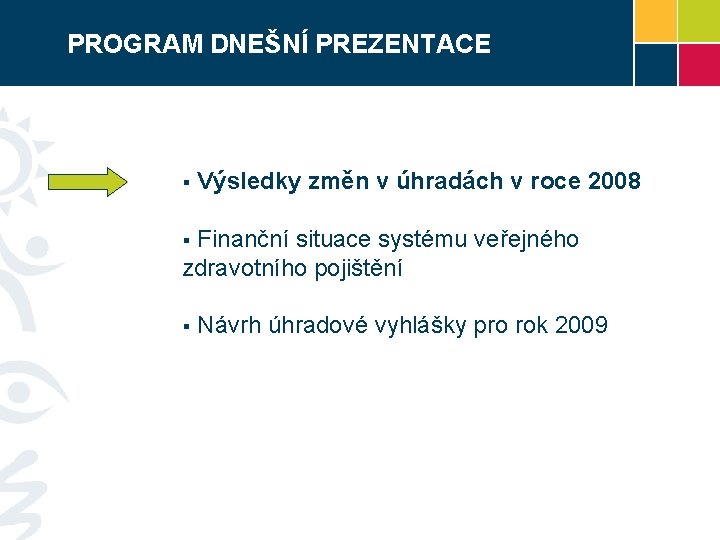 PROGRAM DNEŠNÍ PREZENTACE

▪ Výsledky změn v úhradách v roce 2008

▪ Finanční situace systému veřejného zdravotního pojištění

▪ Návrh úhradové vyhlášky pro rok 2009